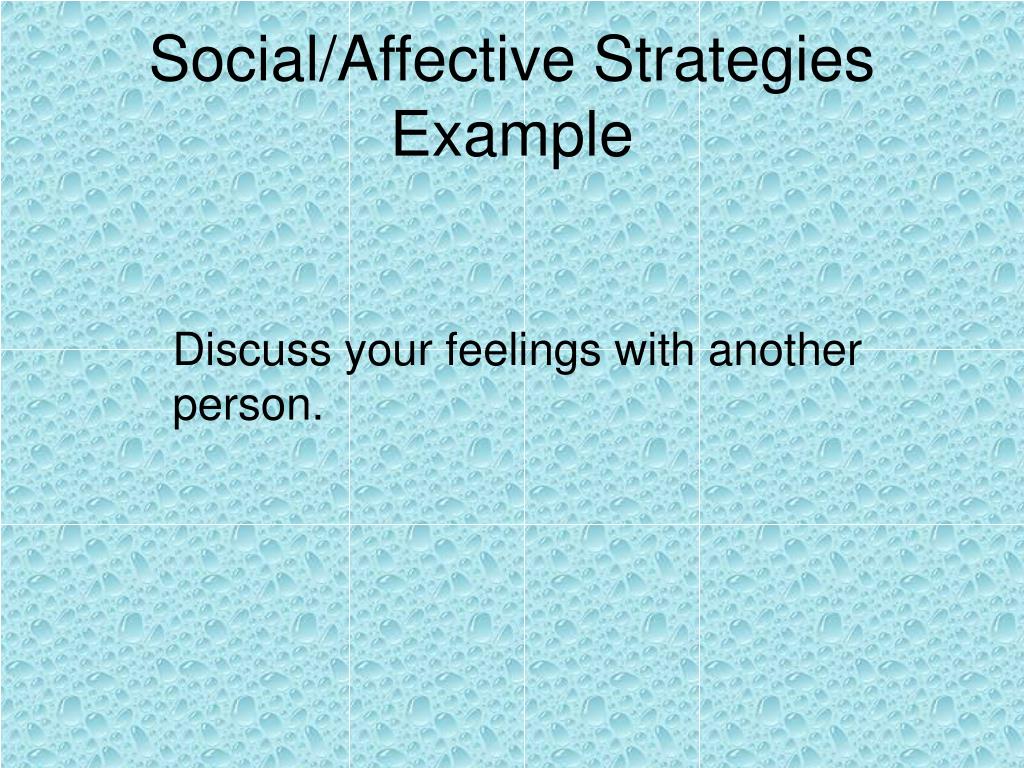 Social/Affective Strategies Example

Discuss your feelings with another person.